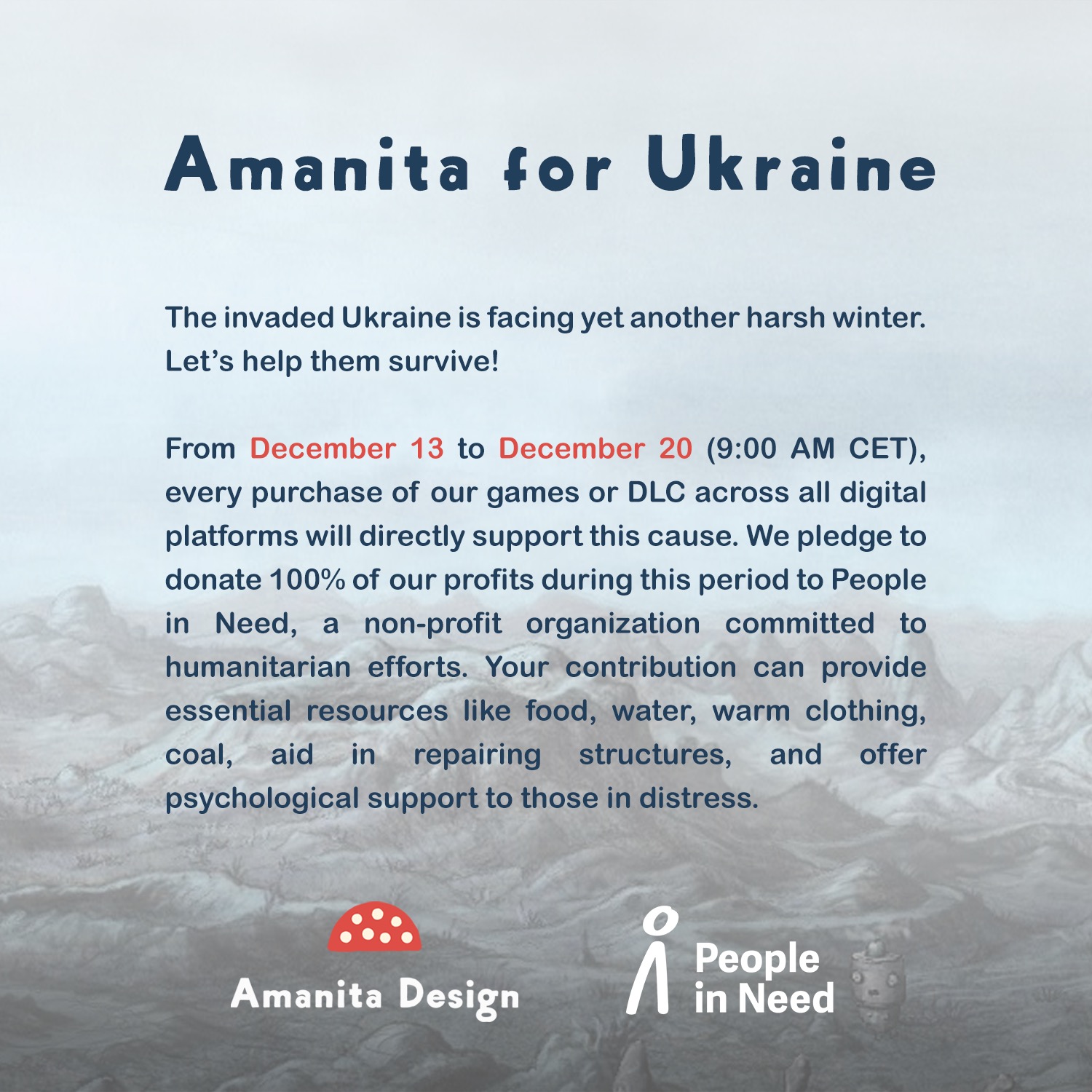 Amanita for Ukraine

The invaded Ukraine is facing yet another harsh winter. Let's help them survive!

From December 13 to December 20 (9:00 AM CET), every purchase of our games or DLC across all digital platforms will directly support this cause. We pledge to donate 100% of our profits during this period to People in Need, a non-profit organization committed to humanitarian efforts. Your contribution can provide essential resources like food, water, warm clothing, coal, aid in repairing structures, and offer psychological support to those in distress.

Amanita Design

People in Need